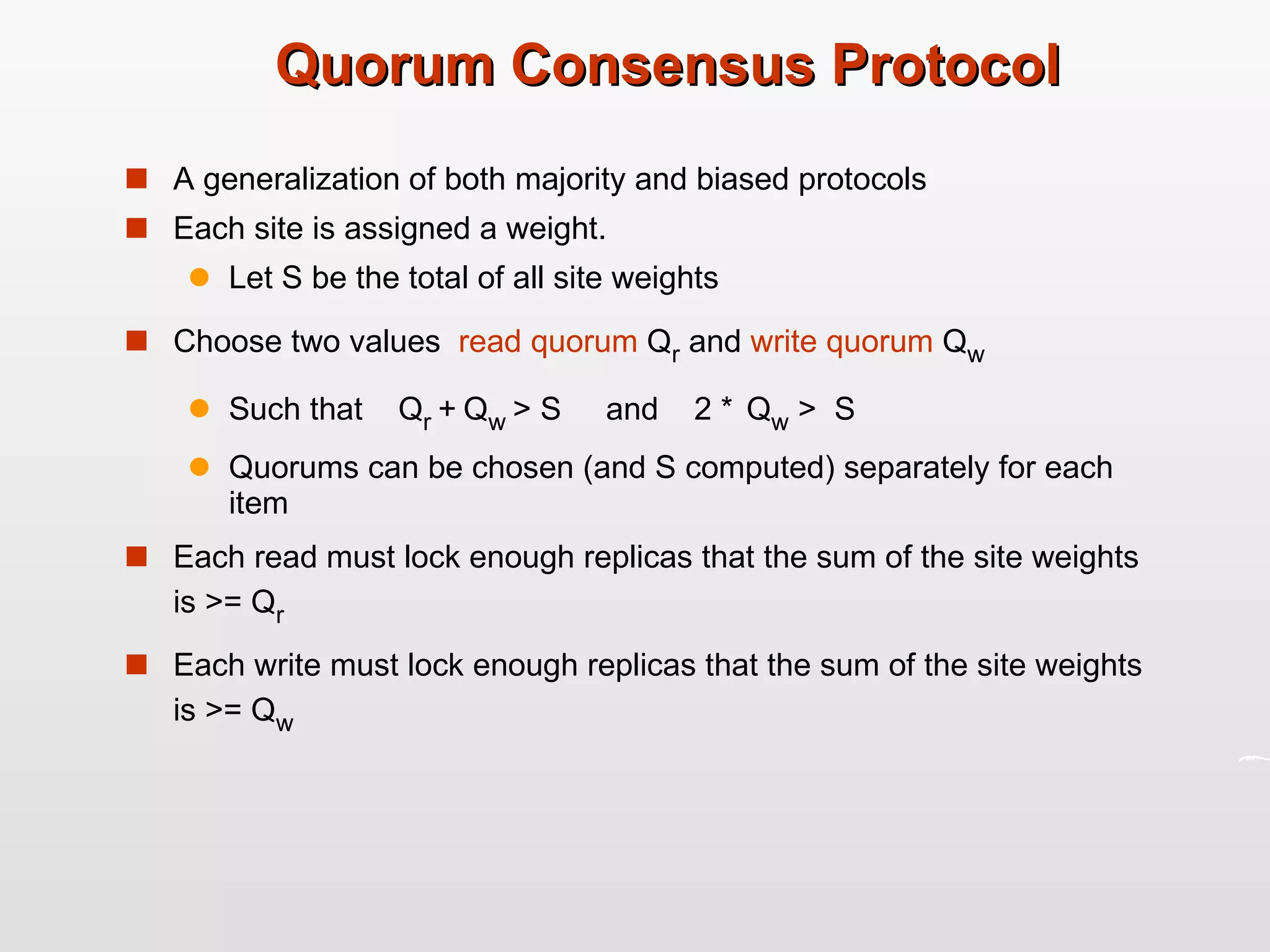 Quorum Consensus Protocol

A generalization of both majority and biased protocols

Each site is assigned a weight.

Let S be the total of all site weights

Choose two values read quorum $Q_r$ and write quorum $Q_w$

Such that $Q_r + Q_w > S$ and $2 * Q_w > S$

Quorums can be chosen (and S computed) separately for each item

Each read must lock enough replicas that the sum of the site weights is >= $Q_r$

Each write must lock enough replicas that the sum of the site weights is >= $Q_w$